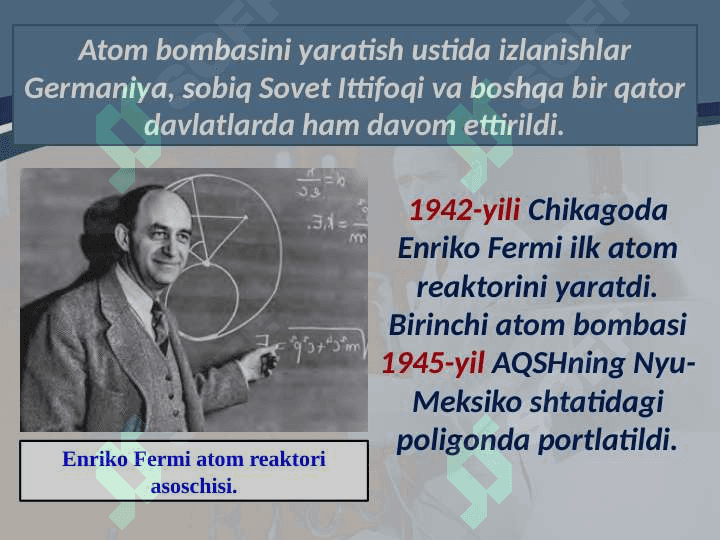 Atom bombasini yaratish ustida izlanishlar Germaniya, sobiq Sovet Ittifoqi va boshqa bir qator davlatlarda ham davom ettirildi.

1942-yili Chikagoda Enriko Fermi ilk atom reaktorini yaratdi. Birinchi atom bombasi 1945-yil AQSHning Nyu-Meksiko shtatidagi poligonda portlatildi.

Enriko Fermi atom reaktori asoschisi.